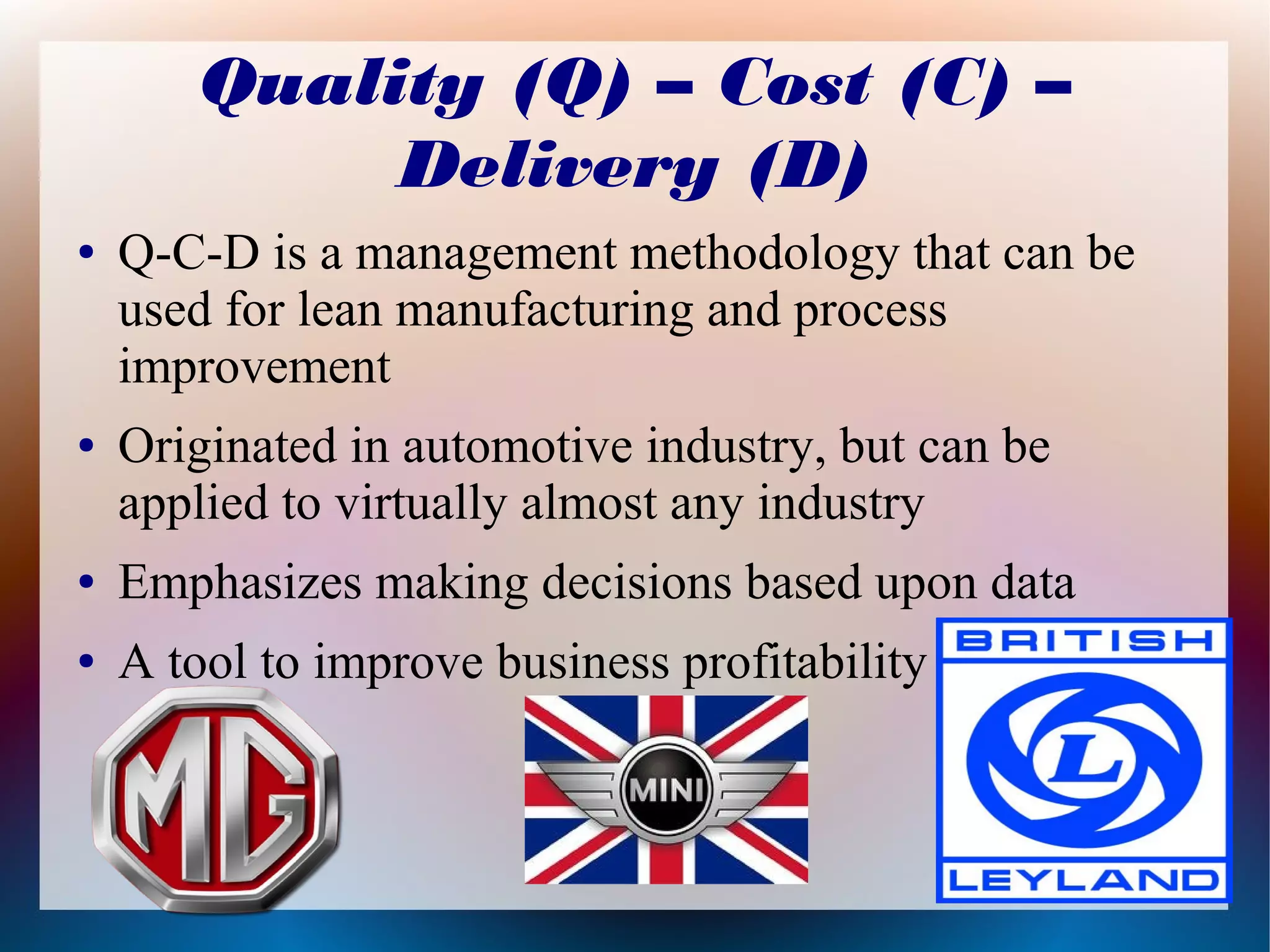 Quality (Q) – Cost (C) – Delivery (D)

• Q-C-D is a management methodology that can be used for lean manufacturing and process improvement

• Originated in automotive industry, but can be applied to virtually almost any industry

• Emphasizes making decisions based upon data

• A tool to improve business profitability

MG

MINI

BRITISH
L
LEYLAND